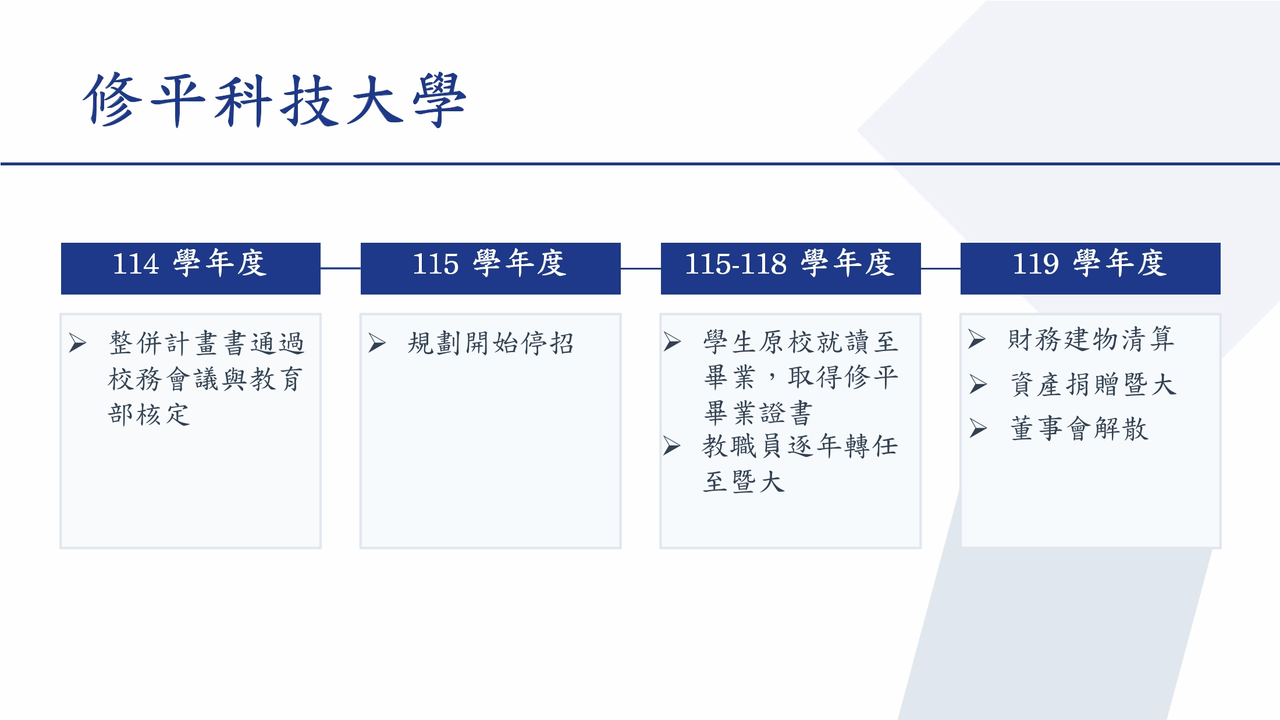 修平科技大學

114 學年度

➢ 整併計畫書通過校務會議與教育部核定

115 學年度

➢ 規劃開始停招

115-118 學年度

➢ 學生原校就讀至畢業，取得修平畢業證書
➢ 教職員逐年轉任至暨大

119 學年度

➢ 財務建物清算
➢ 資產捐贈暨大
➢ 董事會解散